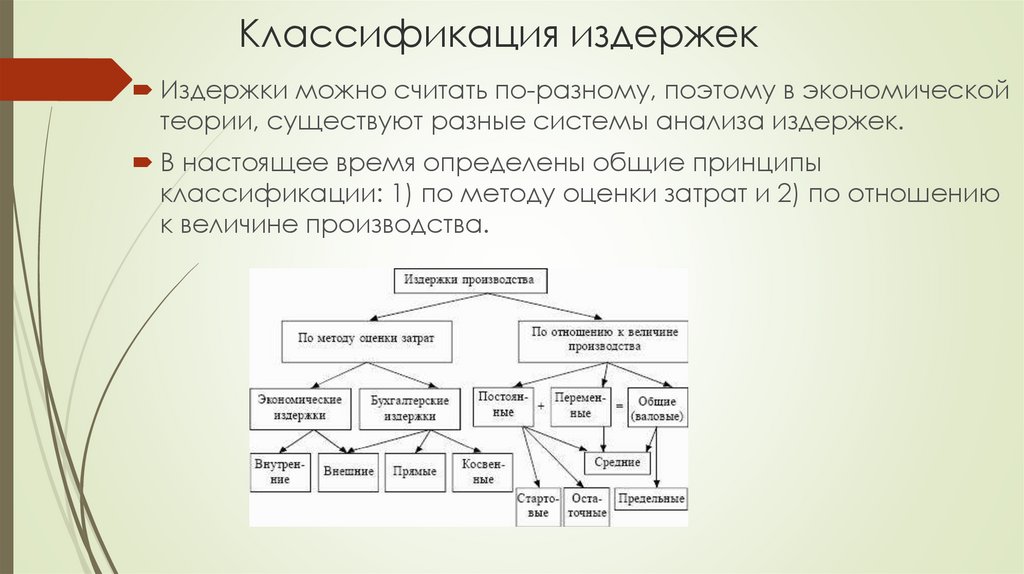 Классификация издержек

Издержки можно считать по-разному, поэтому в экономической теории, существуют разные системы анализа издержек.

В настоящее время определены общие принципы классификации: 1) по методу оценки затрат и 2) по отношению к величине производства.

Издержки производства

По методу оценки затрат

По отношению к величине производства

Экономические издержки

Бухгалтерские издержки

Постоянные

+

Переменные

=

Общие (валовые)

Внутренние

Внешние

Прямые

Косвенные

Средние

Стартовые

Остаточные

Предельные